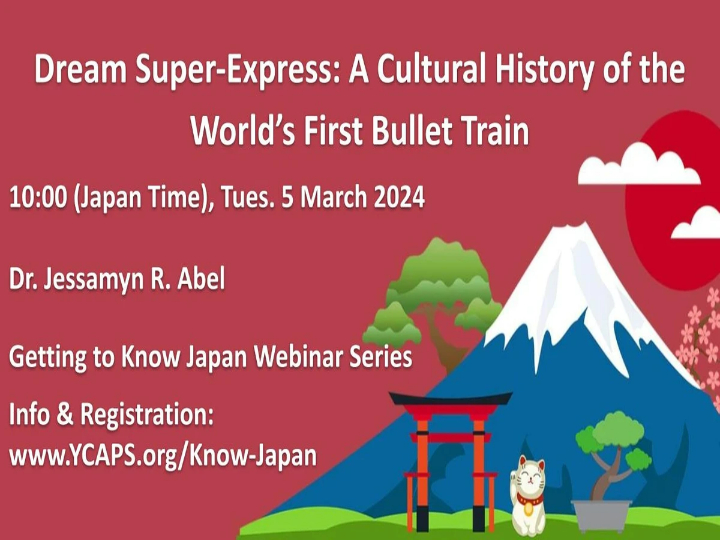 Dream Super-Express: A Cultural History of the World's First Bullet Train

10:00 (Japan Time), Tues. 5 March 2024

Dr. Jessamyn R. Abel

Getting to Know Japan Webinar Series

Info & Registration:
www.YCAPS.org/Know-Japan